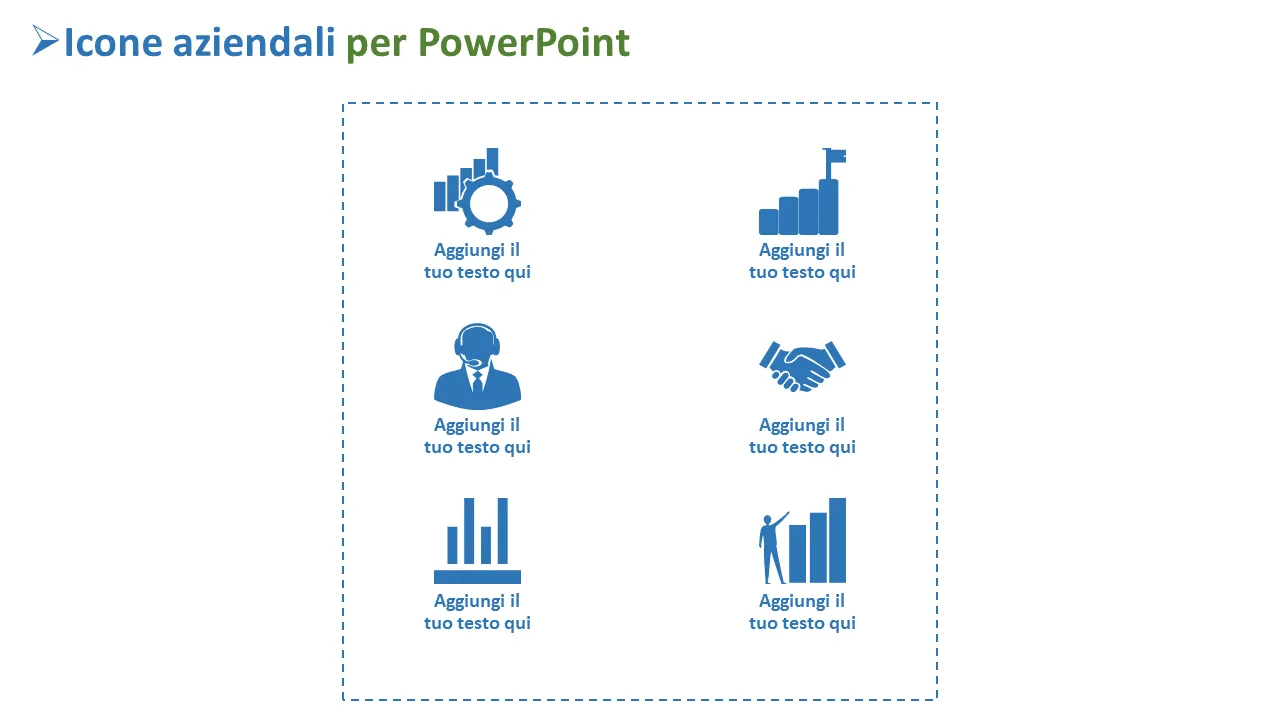 Icone aziendali per PowerPoint

Aggiungi il tuo testo qui

Aggiungi il tuo testo qui

Aggiungi il tuo testo qui

Aggiungi il tuo testo qui

Aggiungi il tuo testo qui

Aggiungi il tuo testo qui